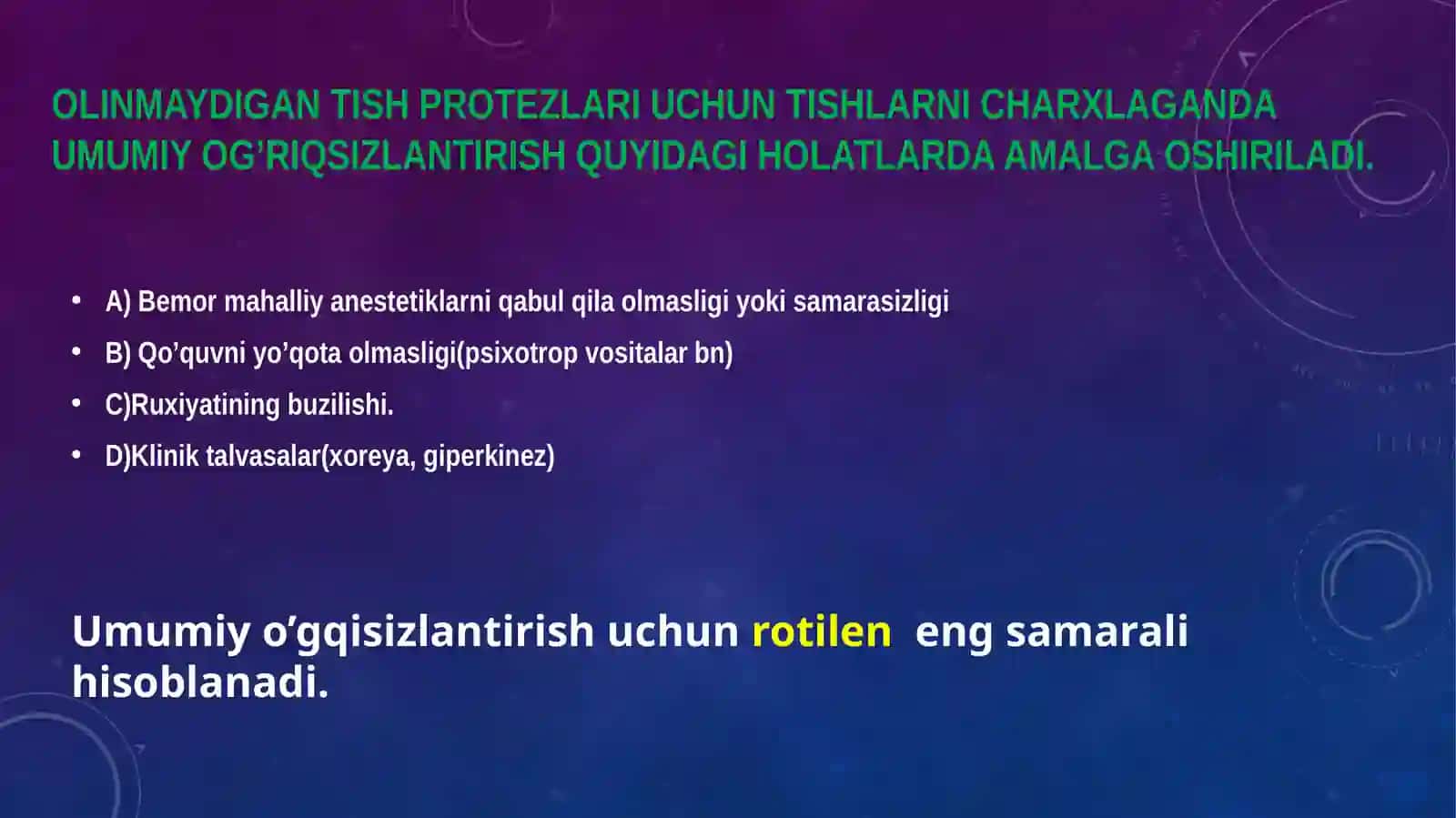 OLINMAYDIGAN TISH PROTEZLARI UCHUN TISHLARNI CHARXLAGANDA UMUMIY OG’RIQSIZLANTIRISH QUYIDAGI HOLATLARDA AMALGA OSHIRILADI.

• A) Bemor mahalliy anestetiklarni qabul qila olmasligi yoki samarasizligi
• B) Qo’quvni yo’qota olmasligi(psixotrop vositalar bn)
• C)Ruxiyatining buzilishi.
• D)Klinik talvasalar(xoreya, giperkinez)

Umumiy o’gqisizlantirish uchun rotilen eng samarali hisoblanadi.